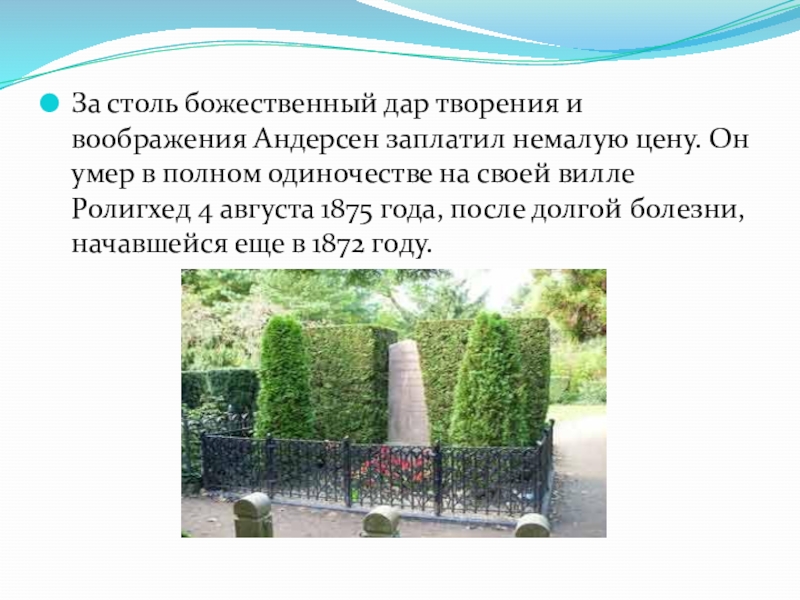 За столь божественный дар творения и воображения Андерсен заплатил немалую цену. Он умер в полном одиночестве на своей вилле Ролигхед 4 августа 1875 года, после долгой болезни, начавшейся еще в 1872 году.